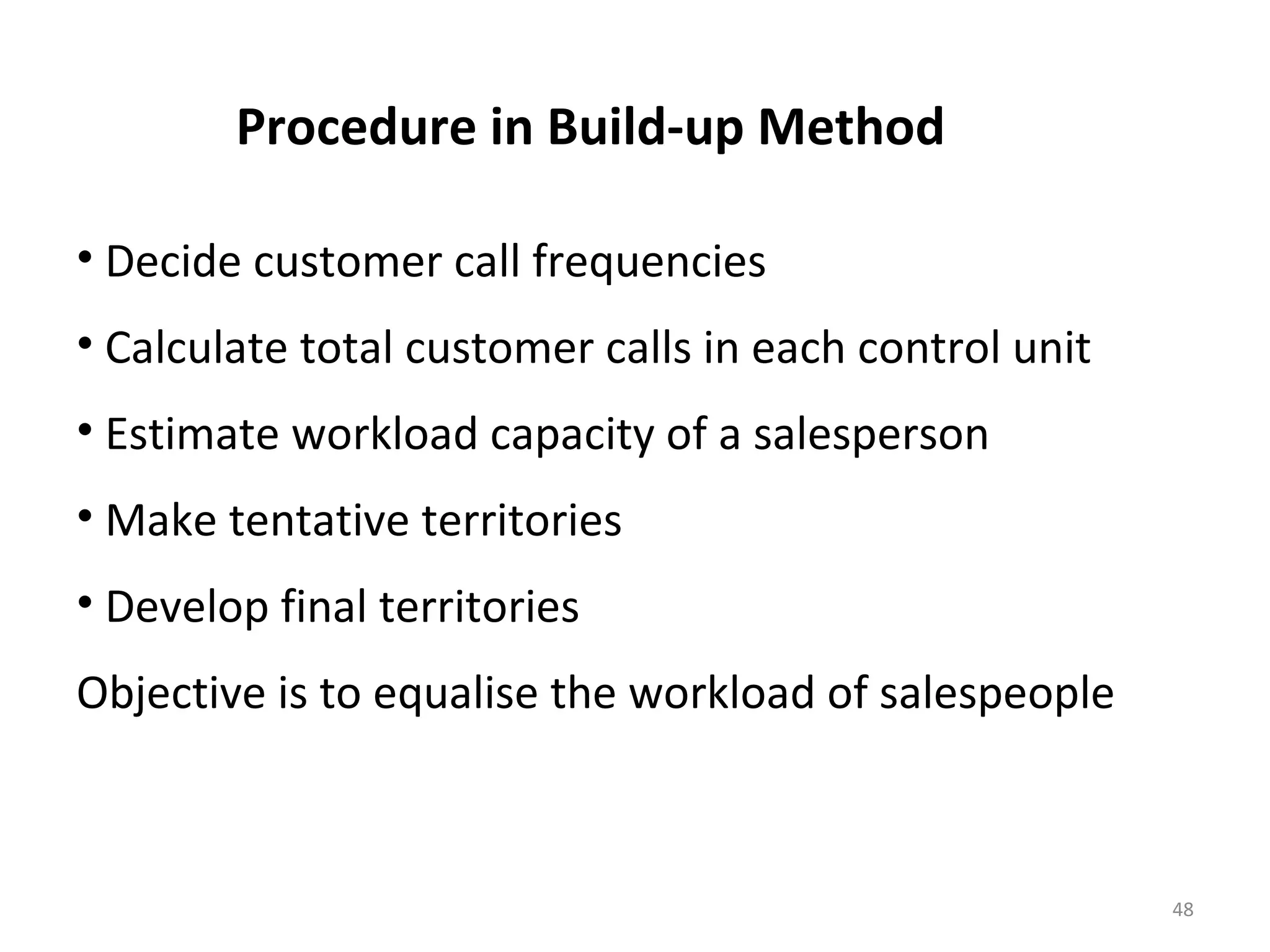 Procedure in Build-up Method

• Decide customer call frequencies
• Calculate total customer calls in each control unit
• Estimate workload capacity of a salesperson
• Make tentative territories
• Develop final territories

Objective is to equalise the workload of salespeople

48